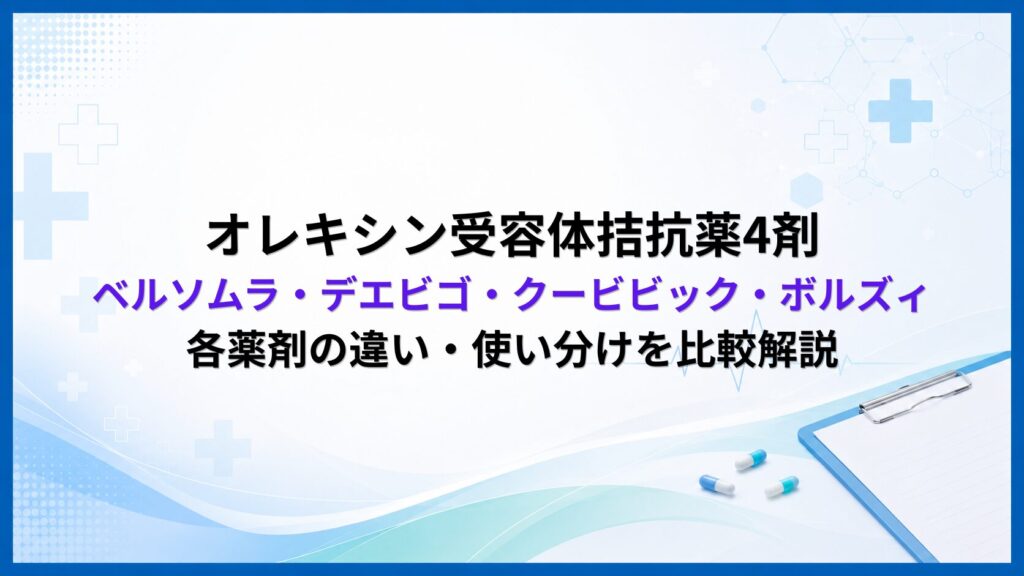 オレキシン受容体拮抗薬4剤
ベルソムラ・デエビゴ・クービビック・ボルズィ
各薬剤の違い・使い分けを比較解説